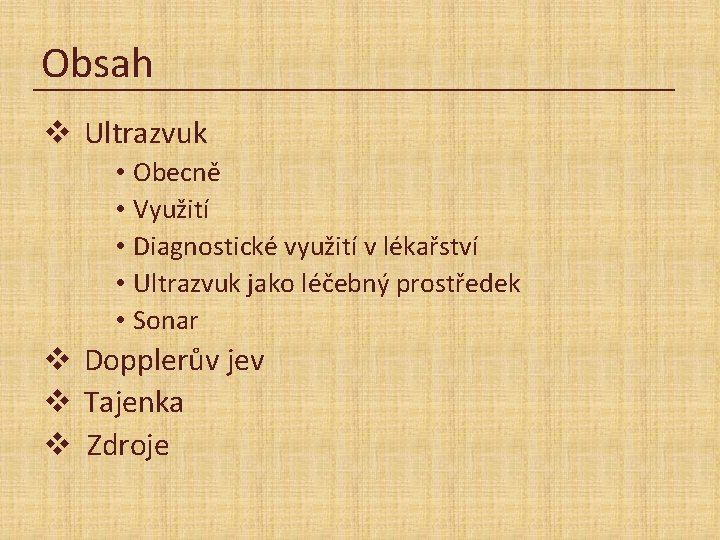 Obsah

❖ Ultrazvuk

• Obecně
• Využití
• Diagnostické využití v lékařství
• Ultrazvuk jako léčebný prostředek
• Sonar

❖ Dopplerův jev
❖ Tajenka
❖ Zdroje